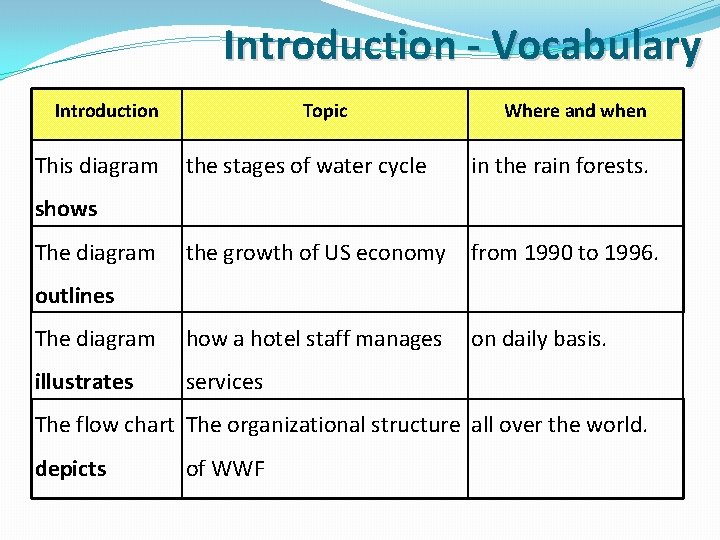 Introduction - Vocabulary

| Introduction | Topic | Where and when |
|---|---|---|
| This diagram shows | the stages of water cycle | in the rain forests. |
| The diagram outlines | the growth of US economy | from 1990 to 1996. |
| The diagram illustrates | how a hotel staff manages services | on daily basis. |
| The flow chart depicts | The organizational structure of WWF | all over the world. |